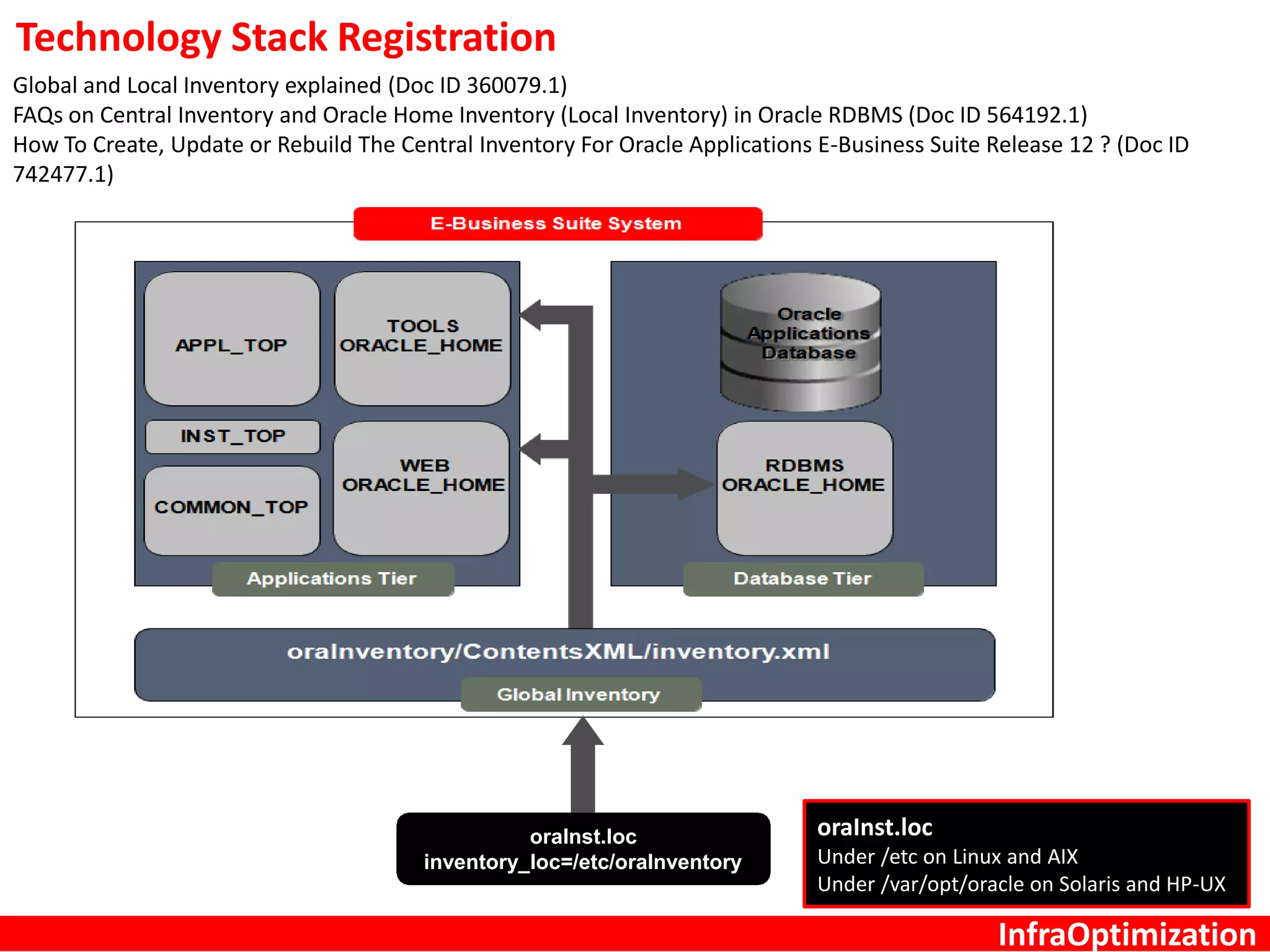 Technology Stack Registration

Global and Local Inventory explained (Doc ID 360079.1)
FAQs on Central Inventory and Oracle Home Inventory (Local Inventory) in Oracle RDBMS (Doc ID 564192.1)
How To Create, Update or Rebuild The Central Inventory For Oracle Applications E-Business Suite Release 12 ? (Doc ID 742477.1)

E-Business Suite System

APPL_TOP

TOOLS ORACLE_HOME

INST_TOP

COMMON_TOP

WEB ORACLE_HOME

Applications Tier

Oracle Applications Database

RDBMS ORACLE_HOME

Database Tier

oraInventory/ContentsXML/inventory.xml

Global Inventory

oraInst.loc
inventory_loc=/etc/oraInventory

oraInst.loc
Under /etc on Linux and AIX
Under /var/opt/oracle on Solaris and HP-UX

InfraOptimization